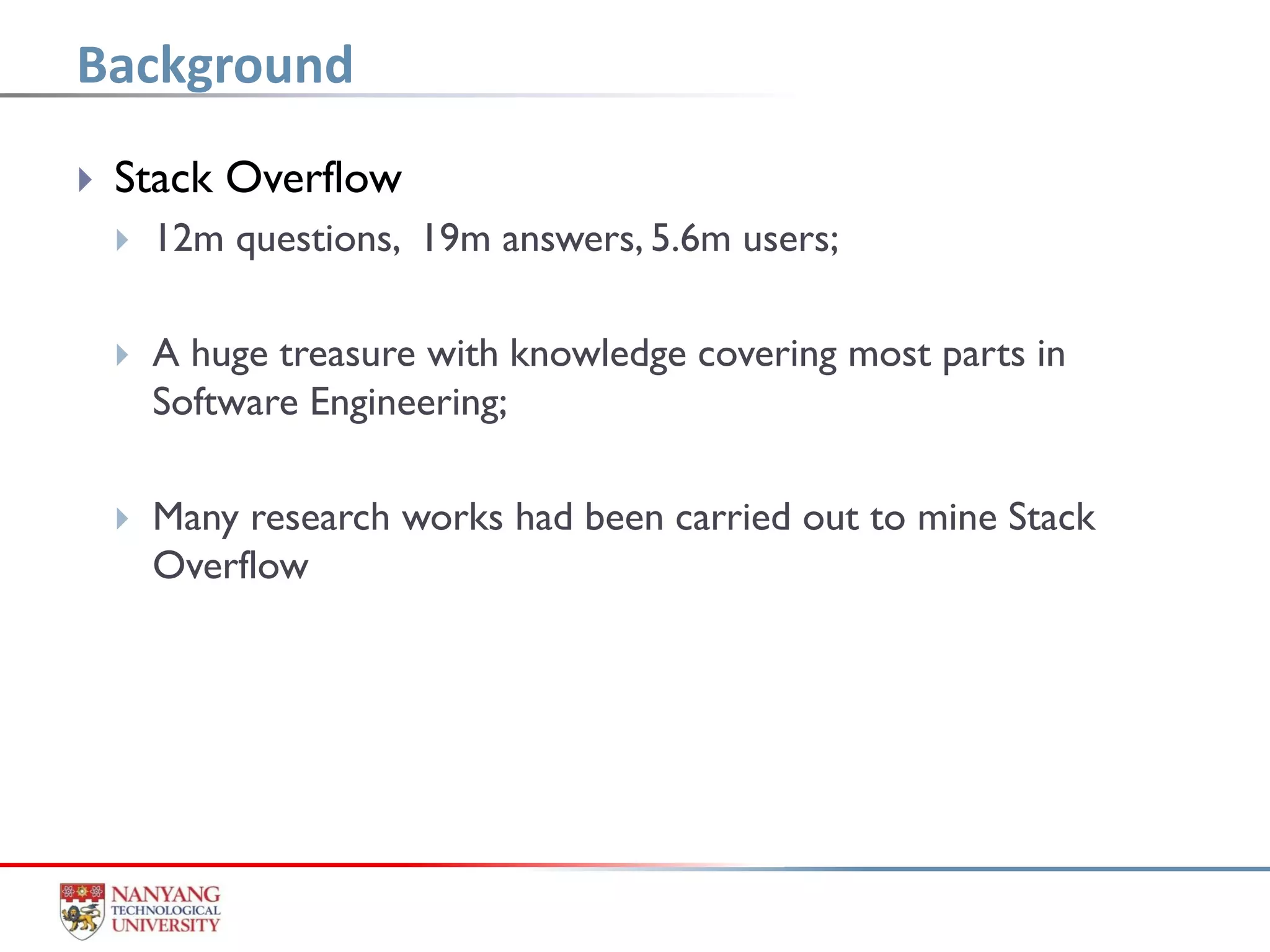 Background

Stack Overflow

12m questions, 19m answers, 5.6m users;

A huge treasure with knowledge covering most parts in Software Engineering;

Many research works had been carried out to mine Stack Overflow

NANYANG TECHNOLOGICAL UNIVERSITY